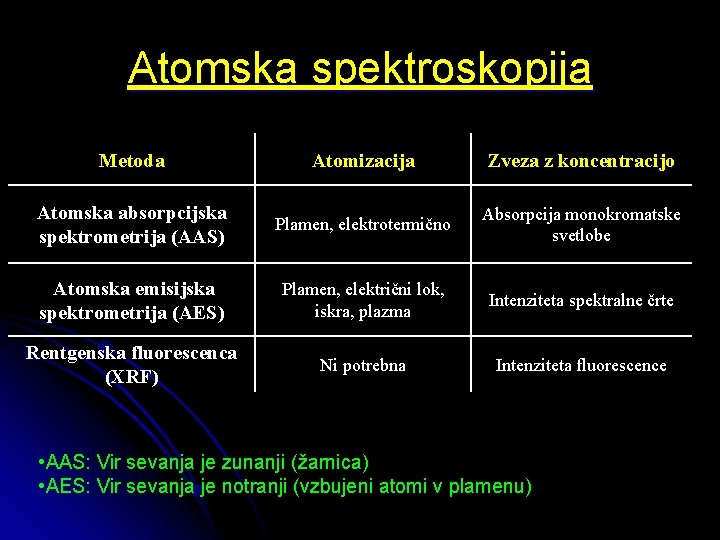 Atomska spektroskopija

| Metoda | Atomizacija | Zveza z koncentracijo |
|---|---|---|
| Atomska absorpcijska spektrometrija (AAS) | Plamen, elektrotermično | Absorpcija monokromatske svetlobe |
| Atomska emisijska spektrometrija (AES) | Plamen, električni lok, iskra, plazma | Intenziteta spektralne črte |
| Rentgenska fluorescenca (XRF) | Ni potrebna | Intenziteta fluorescence |

•AAS: Vir sevanja je zunanji (žarnica)
•AES: Vir sevanja je notranji (vzbujeni atomi v plamenu)